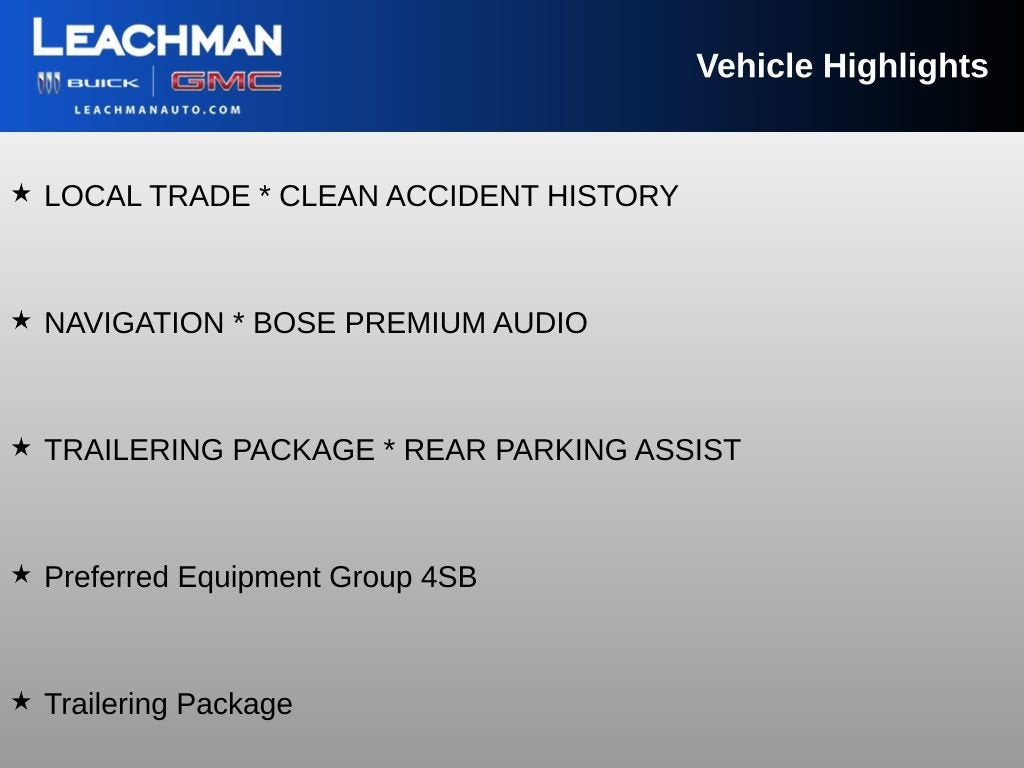 LEACHMAN
BUICK | GMC
LEACHMANAUTO.COM

Vehicle Highlights

★ LOCAL TRADE * CLEAN ACCIDENT HISTORY

★ NAVIGATION * BOSE PREMIUM AUDIO

★ TRAILERING PACKAGE * REAR PARKING ASSIST

★ Preferred Equipment Group 4SB

★ Trailering Package